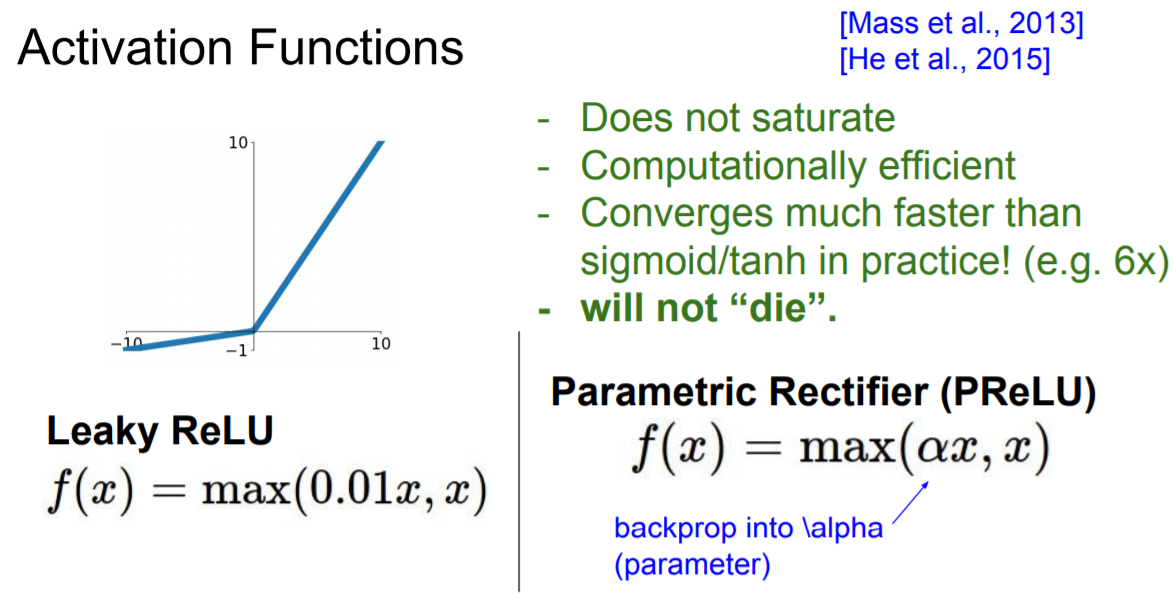 Activation Functions

[Mass et al., 2013]
[He et al., 2015]

10
−10
−1
10

- Does not saturate
- Computationally efficient
- Converges much faster than sigmoid/tanh in practice! (e.g. 6x)
- **will not "die".**

**Leaky ReLU**
$f(x) = \max(0.01x, x)$

**Parametric Rectifier (PReLU)**
$f(x) = \max(\alpha x, x)$

backprop into \alpha (parameter)